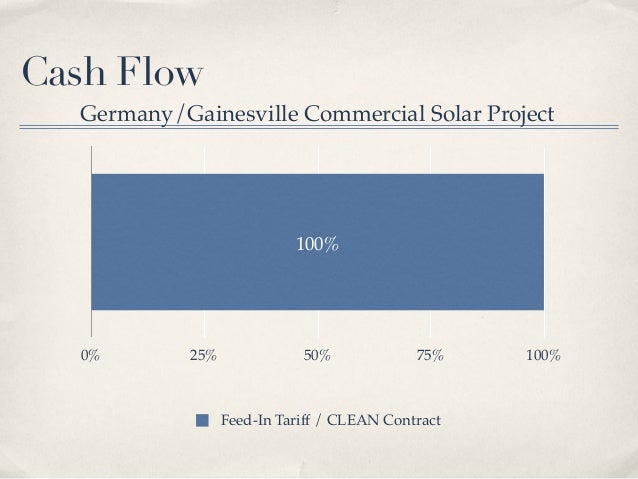 Cash Flow

Germany/Gainesville Commercial Solar Project

100%

0%
25%
50%
75%
100%

Feed-In Tariff / CLEAN Contract